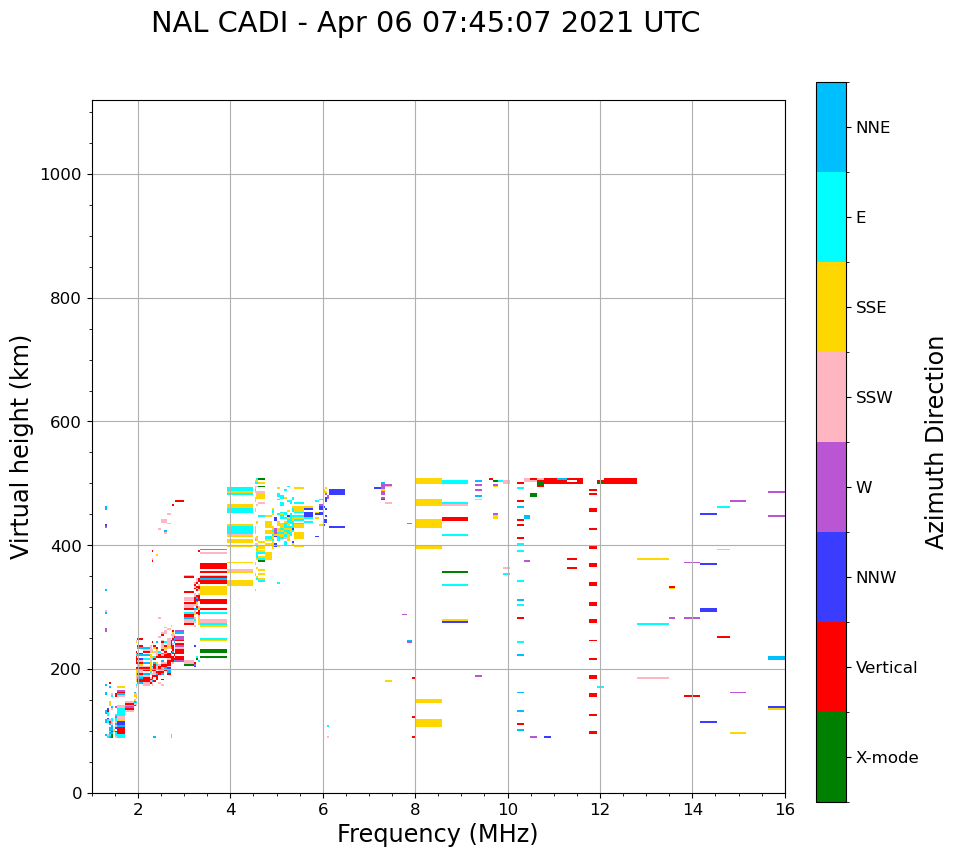 NAL CADI - Apr 06 07:45:07 2021 UTC

Virtual height (km)

1000
800
600
400
200
0

2
4
6
8
10
12
14
16

Frequency (MHz)

NNE
E
SSE
SSW
W
NNW
Vertical
X-mode

Azimuth Direction